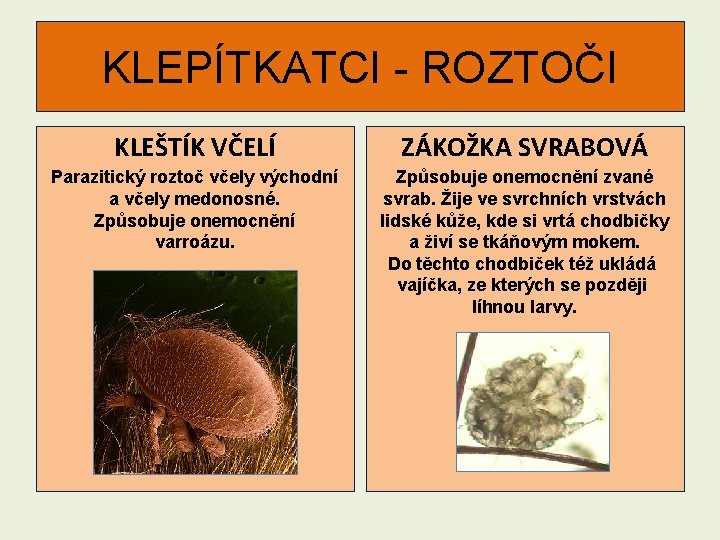 KLEPÍTKATCI - ROZTOČI

KLEŠTÍK VČELÍ

Parazitický roztoč včely východní a včely medonosné. Způsobuje onemocnění varroázu.

ZÁKOŽKA SVRABOVÁ

Způsobuje onemocnění zvané svrab. Žije ve svrchních vrstvách lidské kůže, kde si vrtá chodbičky a živí se tkáňovým mokem. Do těchto chodbiček též ukládá vajíčka, ze kterých se později líhnou larvy.